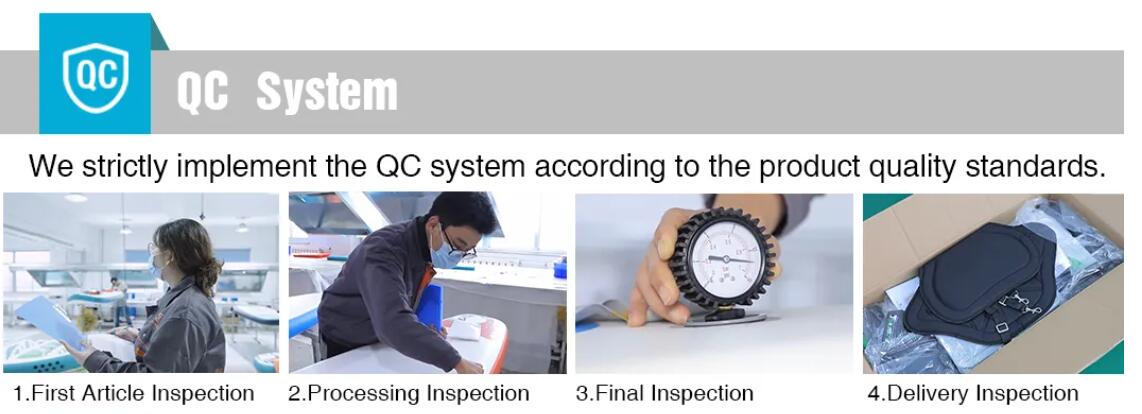 QC

QC System

We strictly implement the QC system according to the product quality standards.

1.First Article Inspection

2.Processing Inspection

3.Final Inspection

4.Delivery Inspection